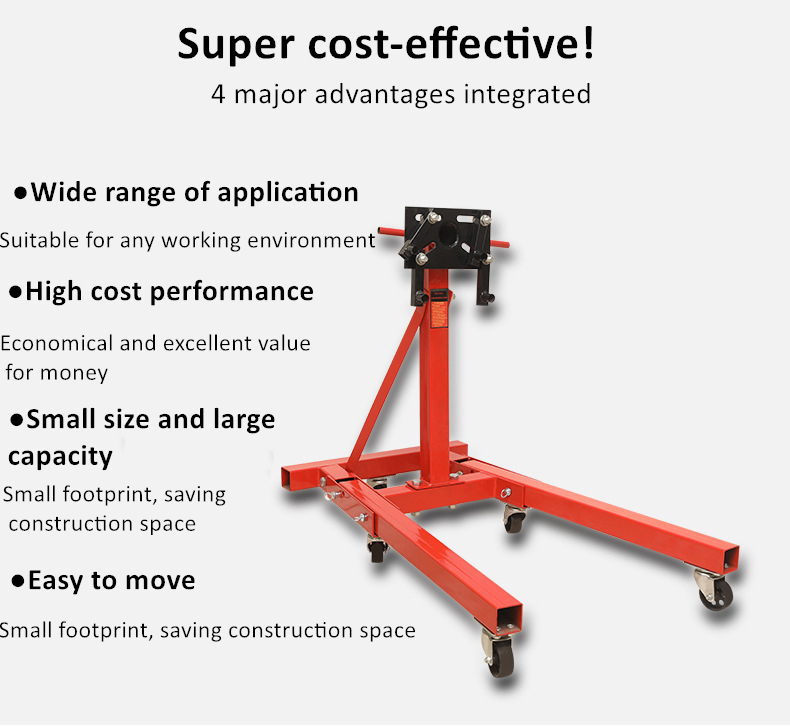 Super cost-effective!
4 major advantages integrated

●Wide range of application
Suitable for any working environment

●High cost performance
Economical and excellent value for money

●Small size and large capacity
Small footprint, saving construction space

●Easy to move
Small footprint, saving construction space